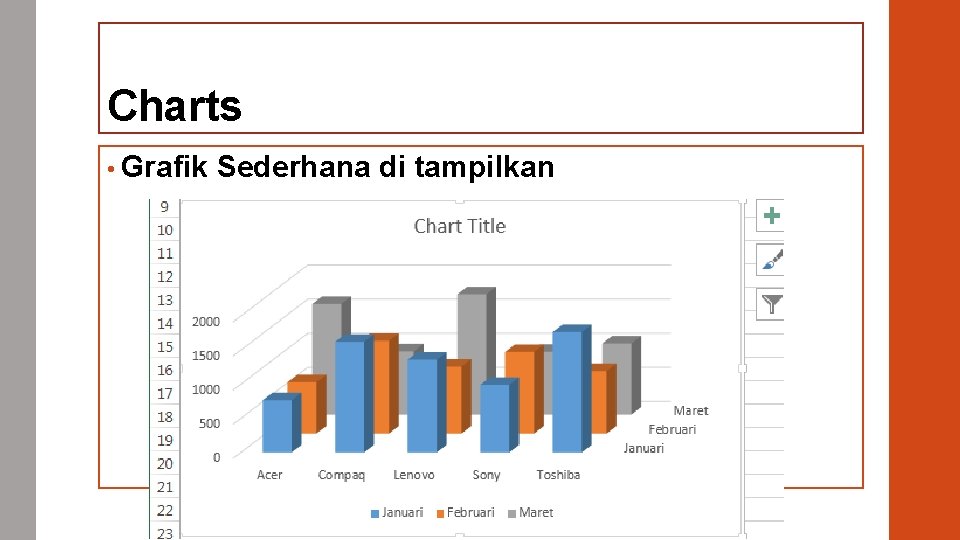 Charts

• Grafik Sederhana di tampilkan

9
10
11
12
13
14
15
16
17
18
19
20
21
22
23

Chart Title

2000
1500
1000
500
0

Acer Compaq Lenovo Sony Toshiba

Maret
Februari
Januari

Januari Februari Maret